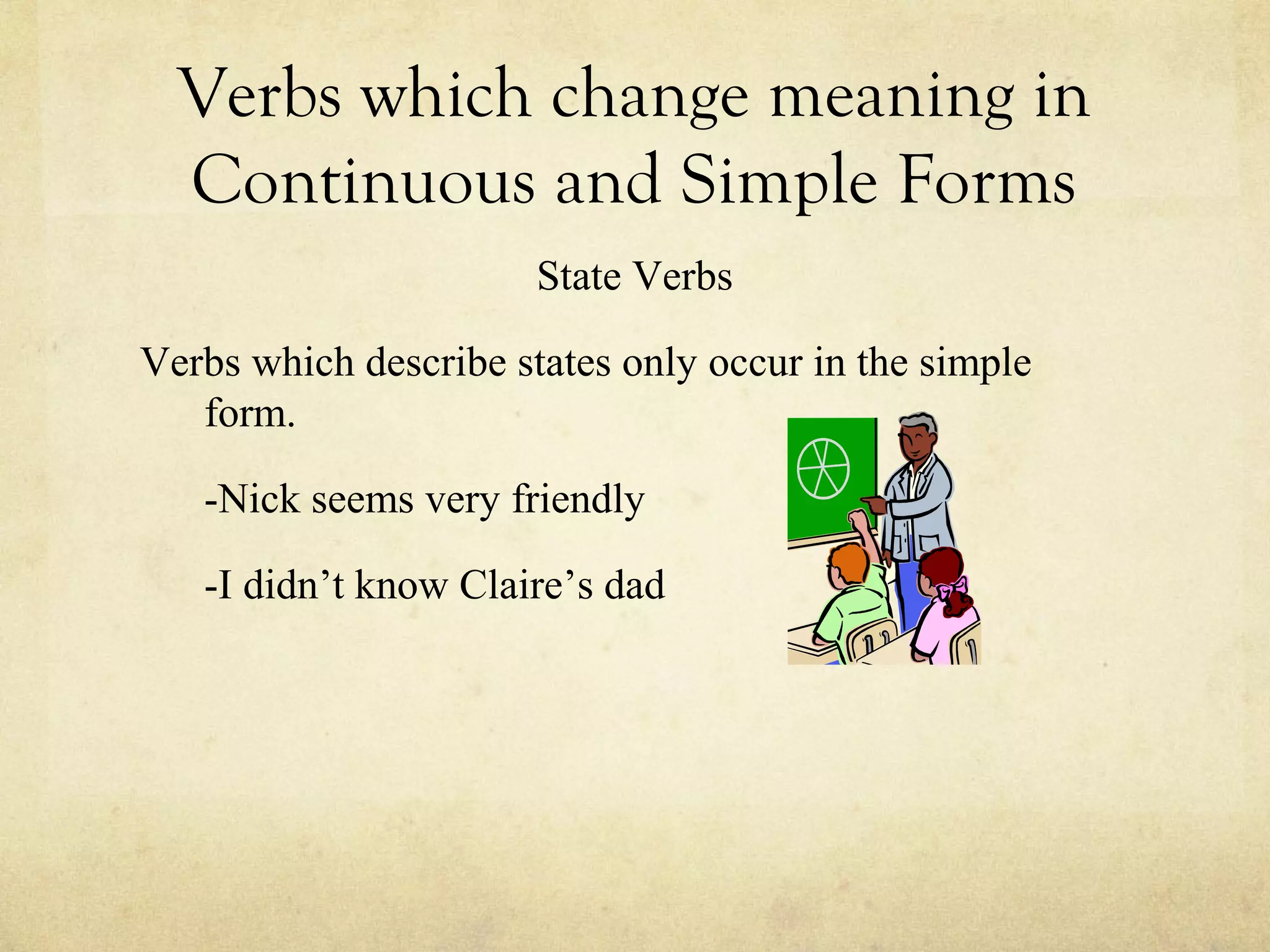 Verbs which change meaning in Continuous and Simple Forms

State Verbs

Verbs which describe states only occur in the simple form.

-Nick seems very friendly

-I didn’t know Claire’s dad